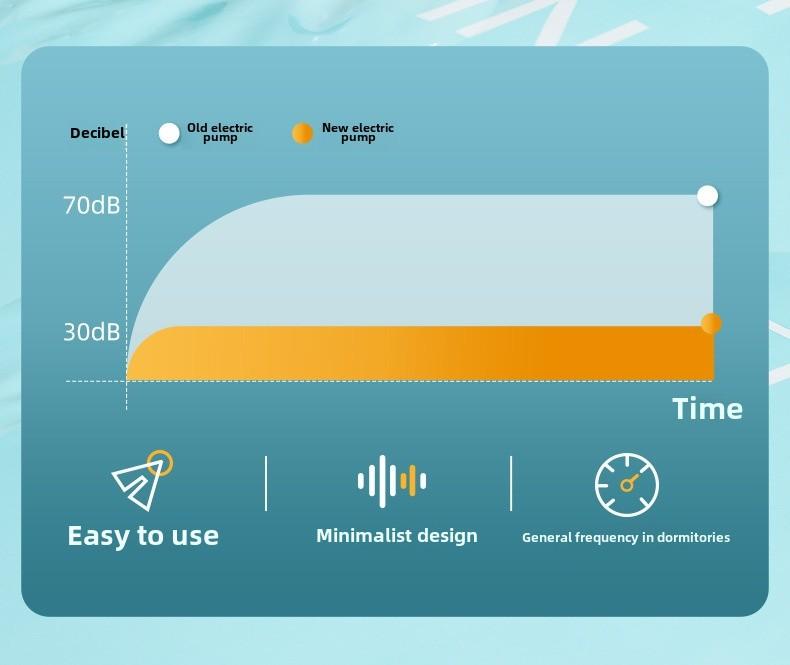 Decibel

Old electric pump

New electric pump

70dB

30dB

Time

Easy to use

Minimalist design

General frequency in dormitories